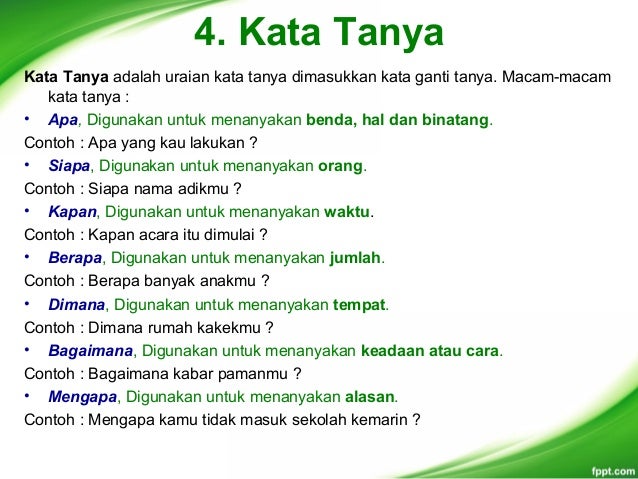 4. Kata Tanya

Kata Tanya adalah uraian kata tanya dimasukkan kata ganti tanya. Macam-macam kata tanya :

• Apa, Digunakan untuk menanyakan benda, hal dan binatang.

Contoh : Apa yang kau lakukan ?

• Siapa, Digunakan untuk menanyakan orang.

Contoh : Siapa nama adikmu ?

• Kapan, Digunakan untuk menanyakan waktu.

Contoh : Kapan acara itu dimulai ?

• Berapa, Digunakan untuk menanyakan jumlah.

Contoh : Berapa banyak anakmu ?

• Dimana, Digunakan untuk menanyakan tempat.

Contoh : Dimana rumah kakekmu ?

• Bagaimana, Digunakan untuk menanyakan keadaan atau cara.

Contoh : Bagaimana kabar pamanmu ?

• Mengapa, Digunakan untuk menanyakan alasan.

Contoh : Mengapa kamu tidak masuk sekolah kemarin ?

fppt.com